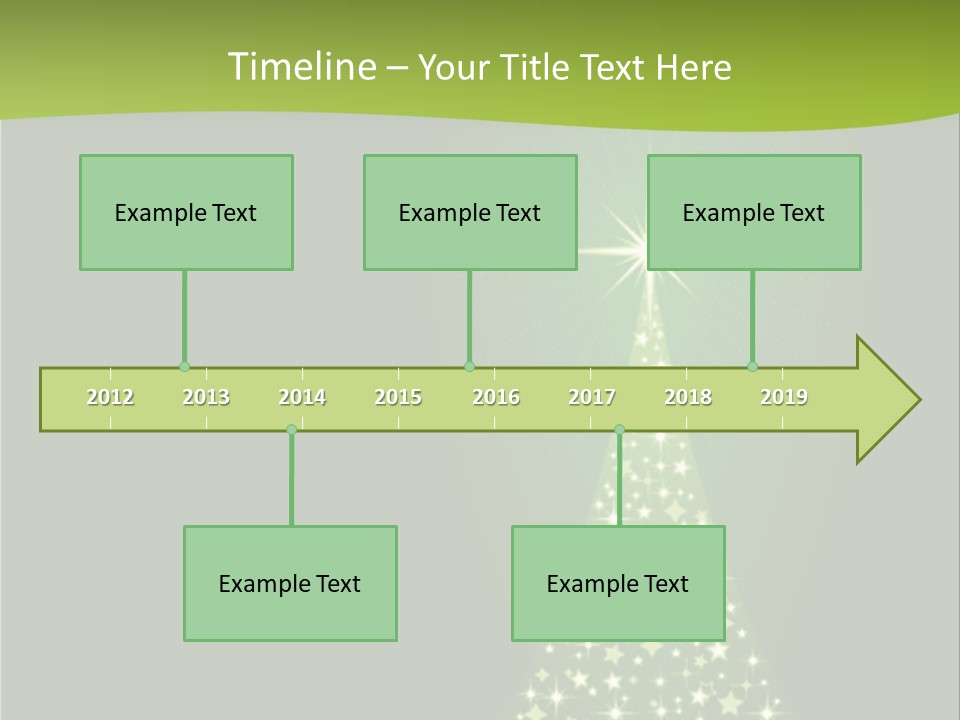 Timeline – Your Title Text Here

Example Text

Example Text

Example Text

2012 2013 2014 2015 2016 2017 2018 2019

Example Text

Example Text